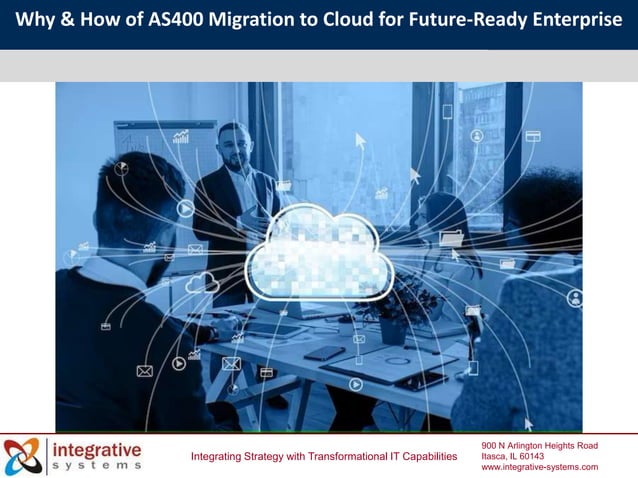 Why & How of AS400 Migration to Cloud for Future-Ready Enterprise

integrative systems

Integrating Strategy with Transformational IT Capabilities

900 N Arlington Heights Road
Itasca, IL 60143
www.integrative-systems.com